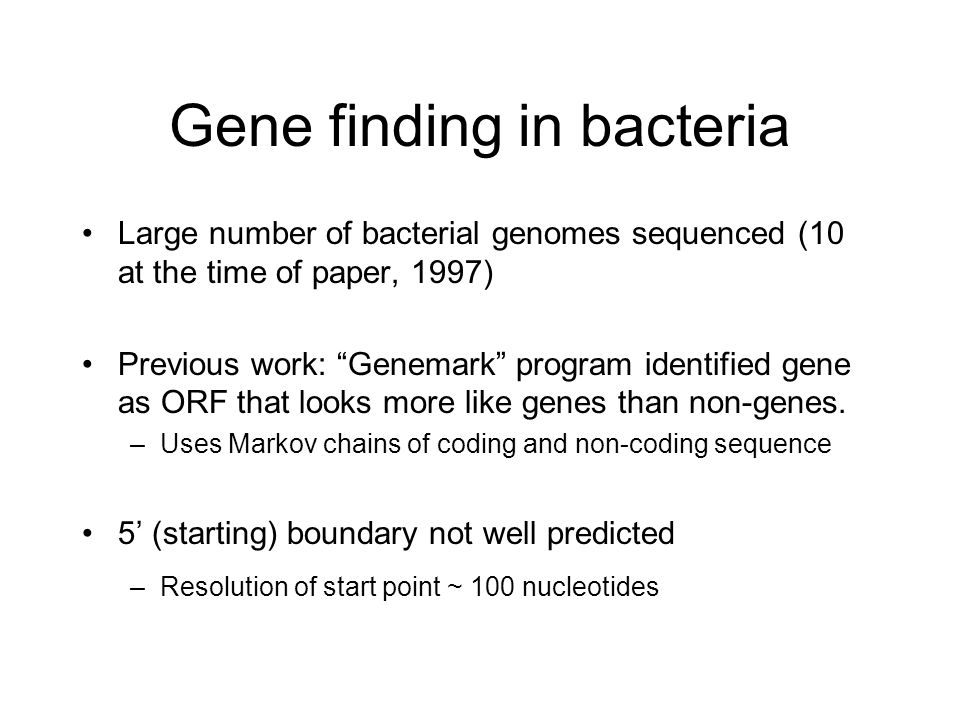 Gene finding in bacteria

• Large number of bacterial genomes sequenced (10 at the time of paper, 1997)

• Previous work: “Genemark” program identified gene as ORF that looks more like genes than non-genes.
– Uses Markov chains of coding and non-coding sequence

• 5’ (starting) boundary not well predicted
– Resolution of start point ~ 100 nucleotides